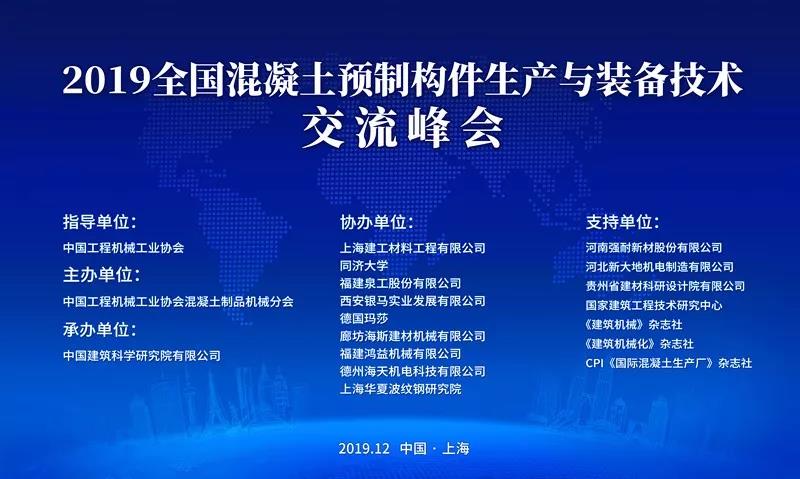 2019全国混凝土预制构件生产与装备技术
交流峰会

指导单位：
中国工程机械工业协会
主办单位：
中国工程机械工业协会混凝土制品机械分会
承办单位：
中国建筑科学研究院有限公司

协办单位：
上海建工材料工程有限公司
同济大学
福建泉工股份有限公司
西安银马实业发展有限公司
德国玛莎
廊坊海斯建材机械有限公司
福建鸿益机械有限公司
德州海天机电科技有限公司
上海华夏波纹钢研究院

支持单位：
河南强耐新材股份有限公司
河北新大地机电制造有限公司
贵州省建材科研设计院有限公司
国家建筑工程技术研究中心
《建筑机械》杂志社
《建筑机械化》杂志社
CPI《国际混凝土生产厂》杂志社

2019.12 中国 · 上海